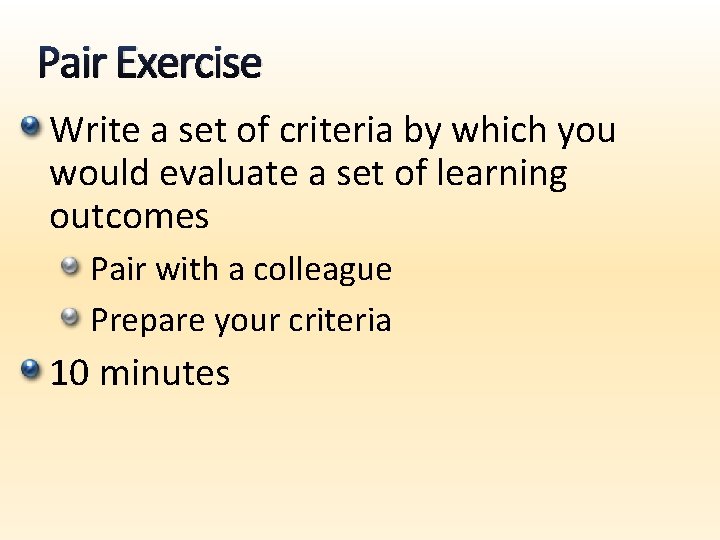 Pair Exercise

Write a set of criteria by which you would evaluate a set of learning outcomes

Pair with a colleague

Prepare your criteria

10 minutes